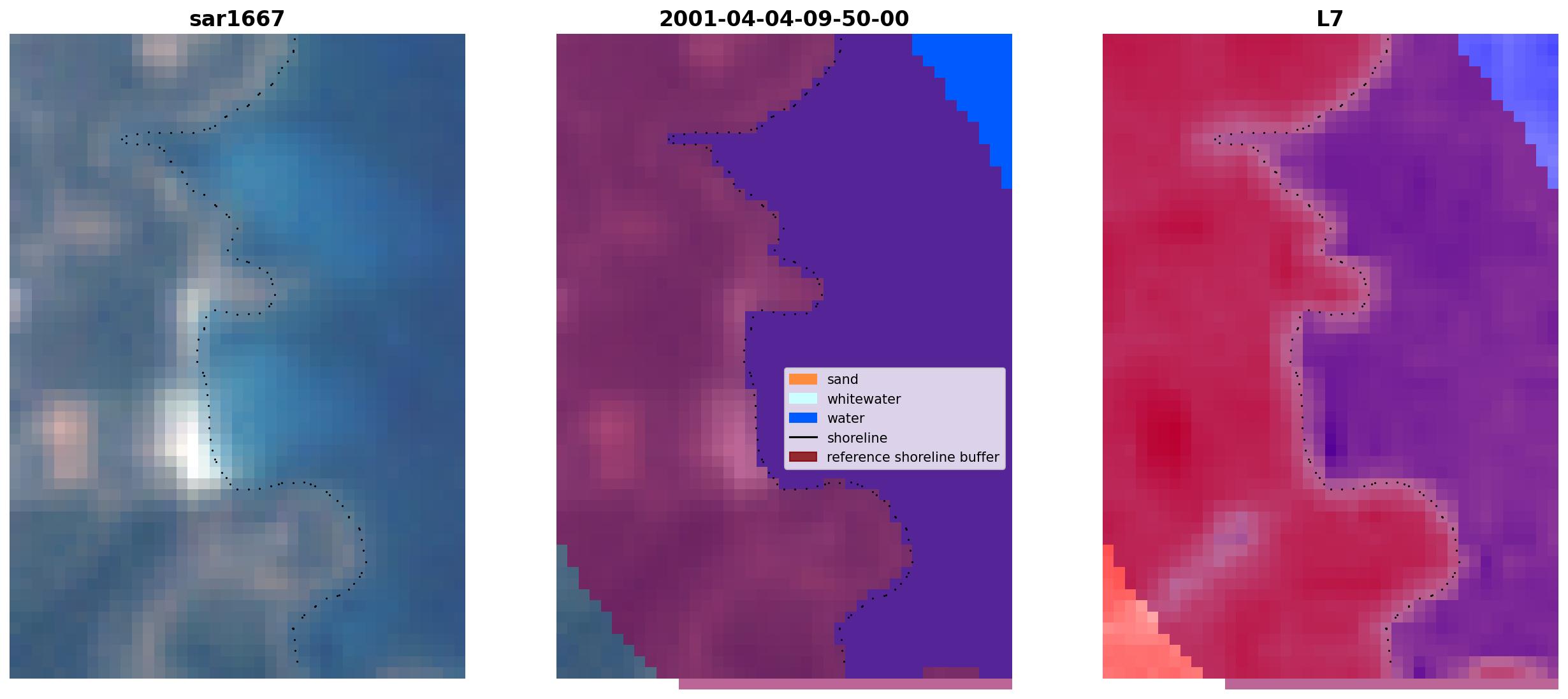 sar1667

2001-04-04-09-50-00

sand
whitewater
water
shoreline
reference shoreline buffer

L7